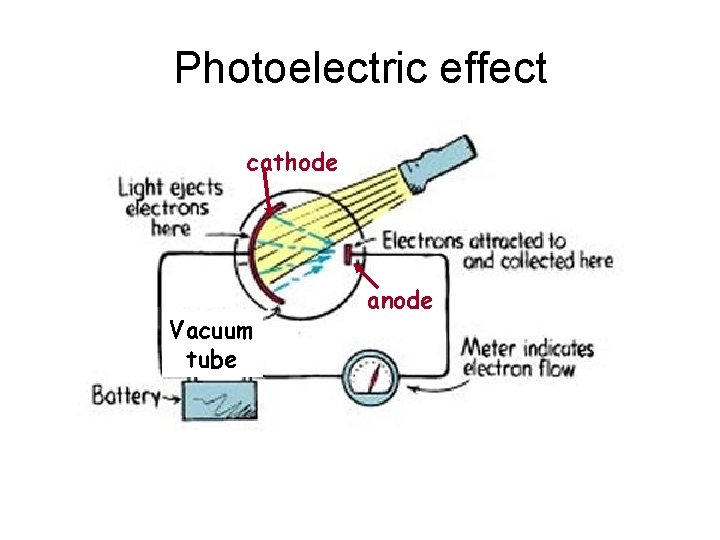 Photoelectric effect

cathode

Light ejects electrons here

Electrons attracted to and collected here

anode

Vacuum tube

Meter indicates electron flow

Battery